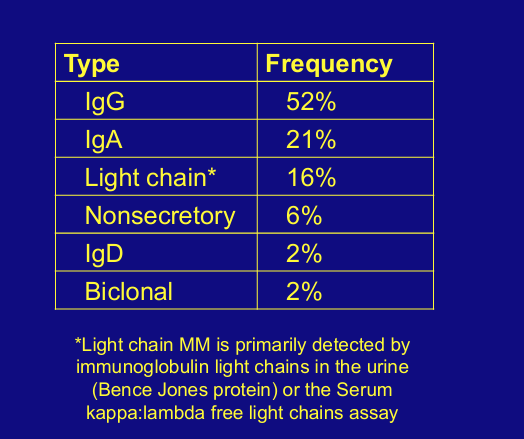 | Type | Frequency |
|---|---|
| IgG | 52% |
| IgA | 21% |
| Light chain* | 16% |
| Nonsecretory | 6% |
| IgD | 2% |
| Biclonal | 2% |

*Light chain MM is primarily detected by immunoglobulin light chains in the urine (Bence Jones protein) or the Serum kappa:lambda free light chains assay